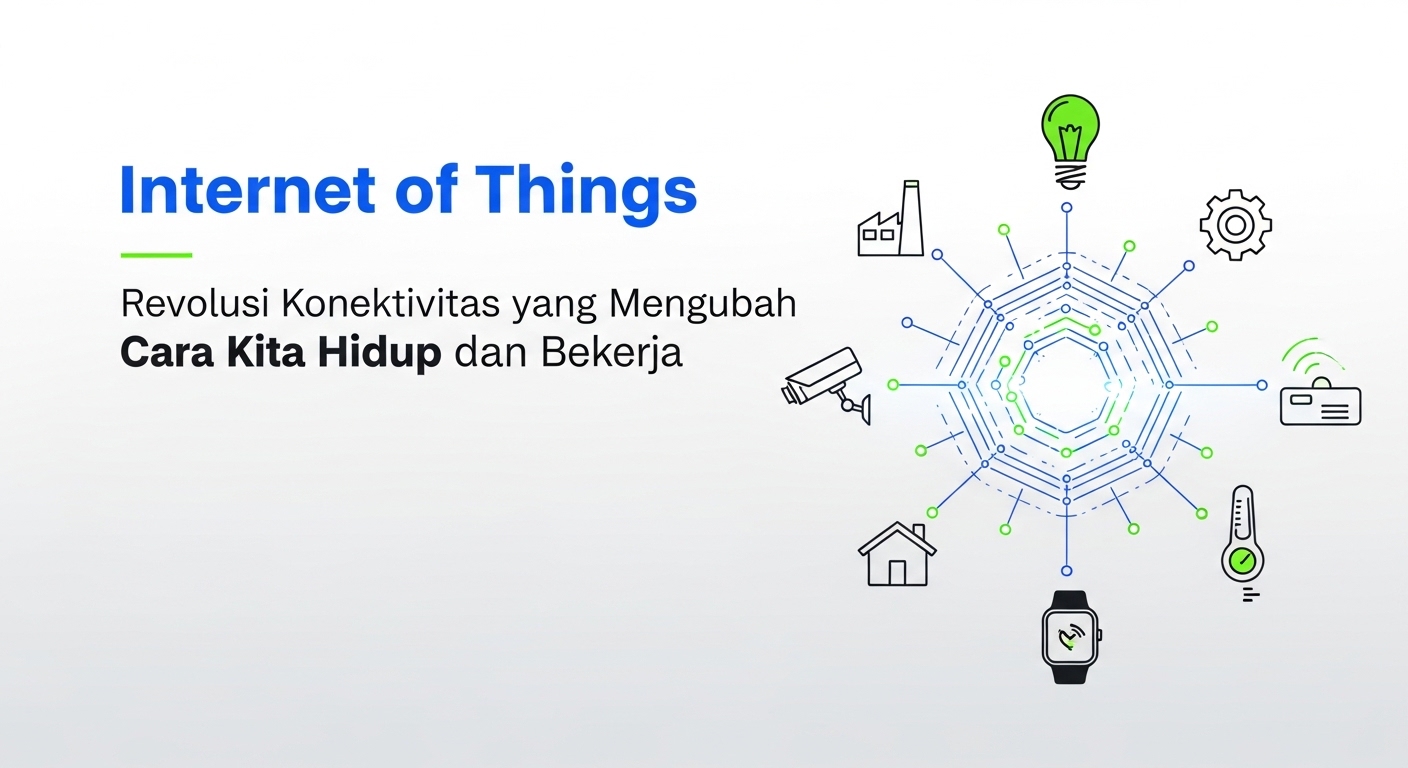 Internet of Things

Revolusi Konektivitas yang Mengubah Cara Kita Hidup dan Bekerja